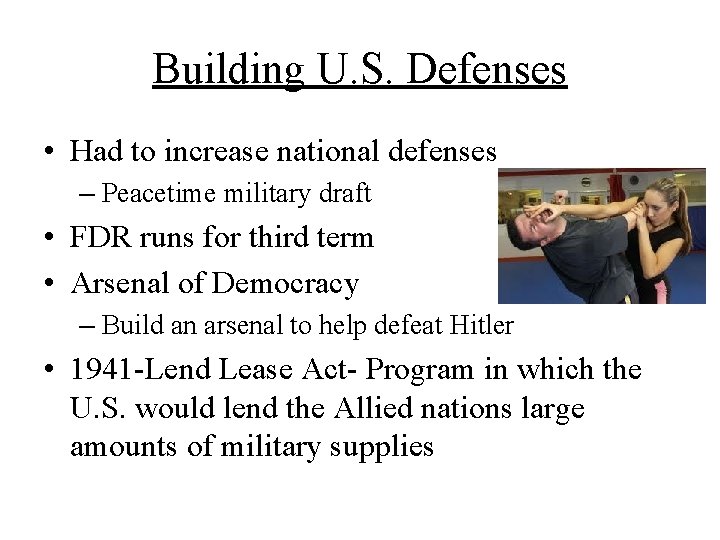 Building U.S. Defenses

• Had to increase national defenses
– Peacetime military draft
• FDR runs for third term
• Arsenal of Democracy
– Build an arsenal to help defeat Hitler
• 1941-Lend Lease Act- Program in which the U.S. would lend the Allied nations large amounts of military supplies